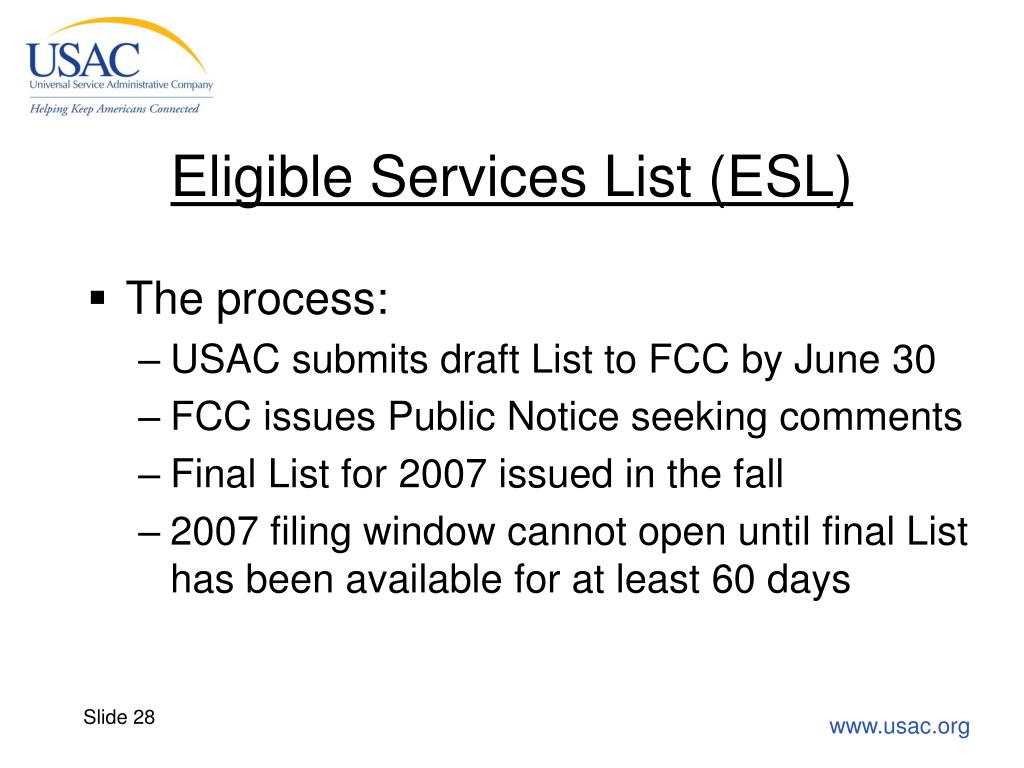 USAC
Universal Service Administrative Company
Helping Keep Americans Connected

Eligible Services List (ESL)

▪ The process:
– USAC submits draft List to FCC by June 30
– FCC issues Public Notice seeking comments
– Final List for 2007 issued in the fall
– 2007 filing window cannot open until final List has been available for at least 60 days

Slide 28

www.usac.org